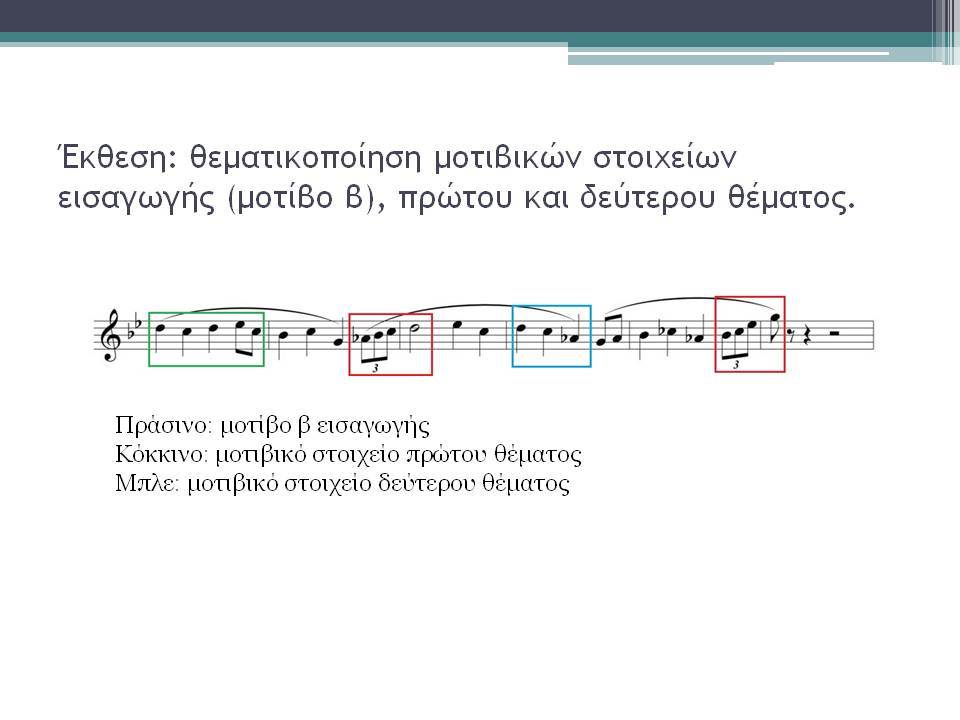 Έκθεση: θεματικοποίηση μοτιβικών στοιχείων εισαγωγής (μοτίβο β), πρώτου και δεύτερου θέματος.

3

3

Πράσινο: μοτίβο β εισαγωγής
Κόκκινο: μοτιβικό στοιχείο πρώτου θέματος
Μπλε: μοτιβικό στοιχείο δεύτερου θέματος